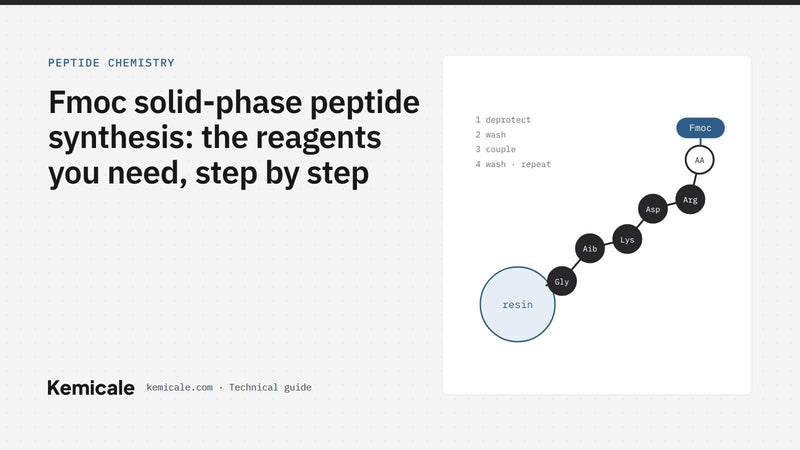 PEPTIDE CHEMISTRY

Fmoc solid-phase peptide synthesis: the reagents you need, step by step

Kemicale kemicale.com · Technical guide

1 deprotect
2 wash
3 couple
4 wash · repeat

Fmoc

AA

Arg

Asp

Lys

Aib

Gly

resin